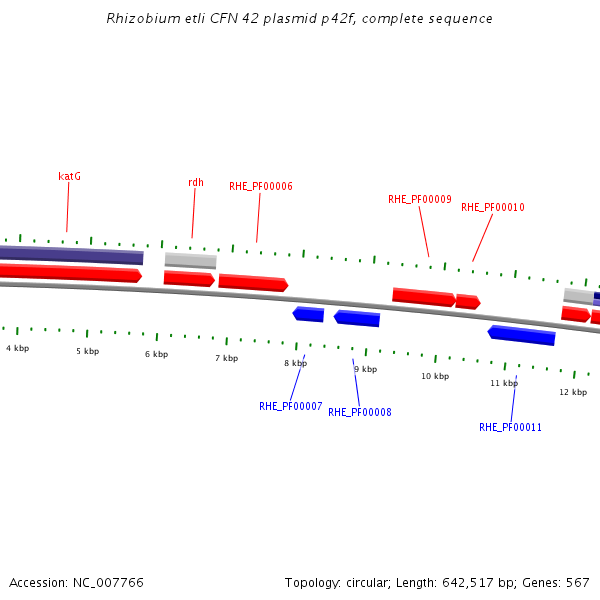 Rhizobium etli CFN 42 plasmid p42f, complete sequence

katG

rdh

RHE_PF00006

RHE_PF00009

RHE_PF00010

4 kbp

5 kbp

6 kbp

7 kbp

8 kbp

9 kbp

10 kbp

11 kbp

12 kbp

RHE_PF00007

RHE_PF00008

RHE_PF00011

Accession: NC_007766

Topology: circular; Length: 642,517 bp; Genes: 567